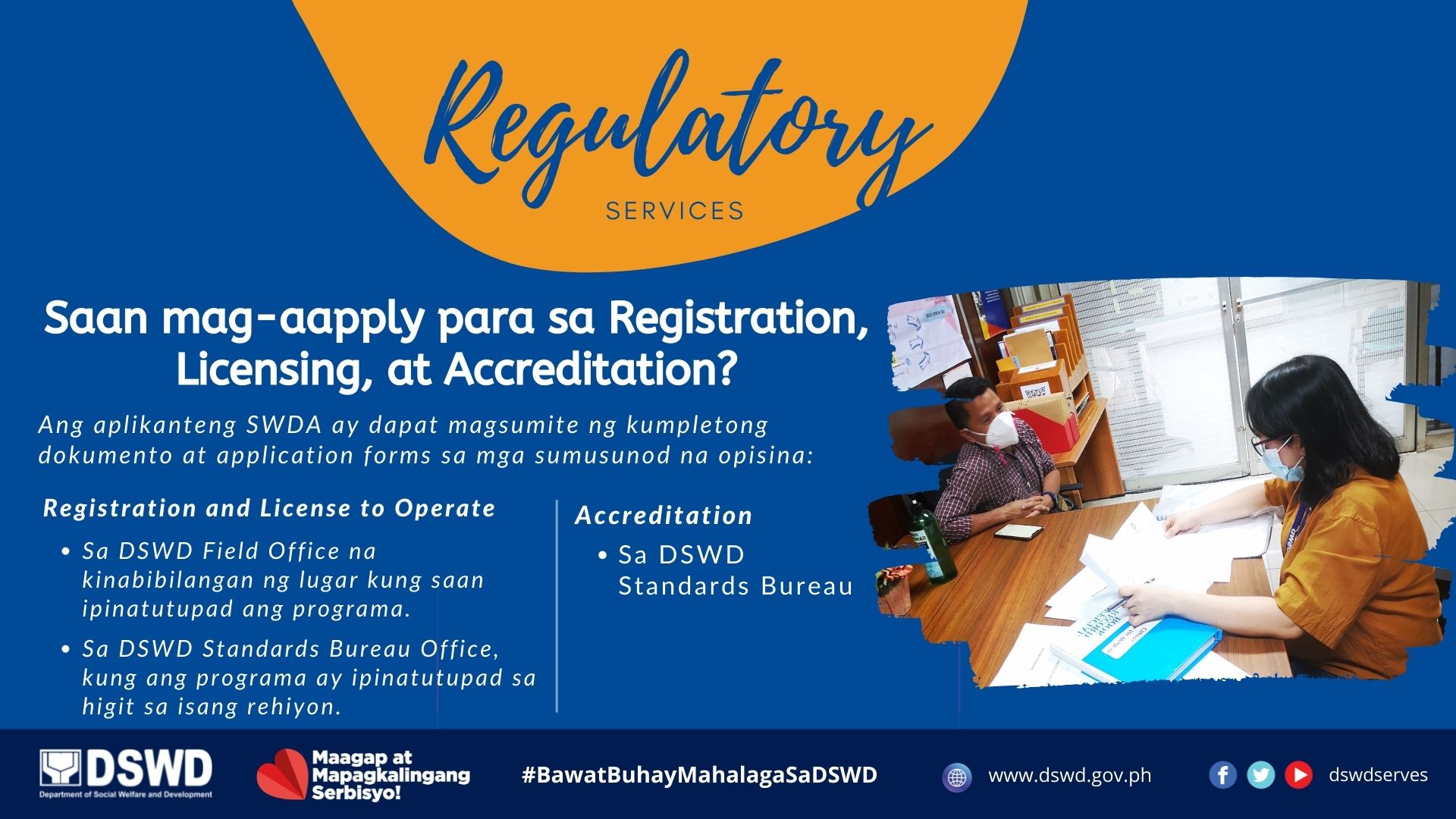 Regulatory
SERVICES

Saan mag-aapply para sa Registration, Licensing, at Accreditation?

Ang aplikanteng SWDA ay dapat magsumite ng kumpletong dokumento at application forms sa mga sumusunod na opisina:

Registration and License to Operate

• Sa DSWD Field Office na kinabibilangan ng lugar kung saan ipinatutupad ang programa.

• Sa DSWD Standards Bureau Office, kung ang programa ay ipinatutupad sa higit sa isang rehiyon.

Accreditation

• Sa DSWD Standards Bureau

DSWD
Department of Social Welfare and Development

Maagap at Mapagkalingang Serbisyo!

#BawatBuhayMahalagaSaDSWD

www.dswd.gov.ph

dswdserves